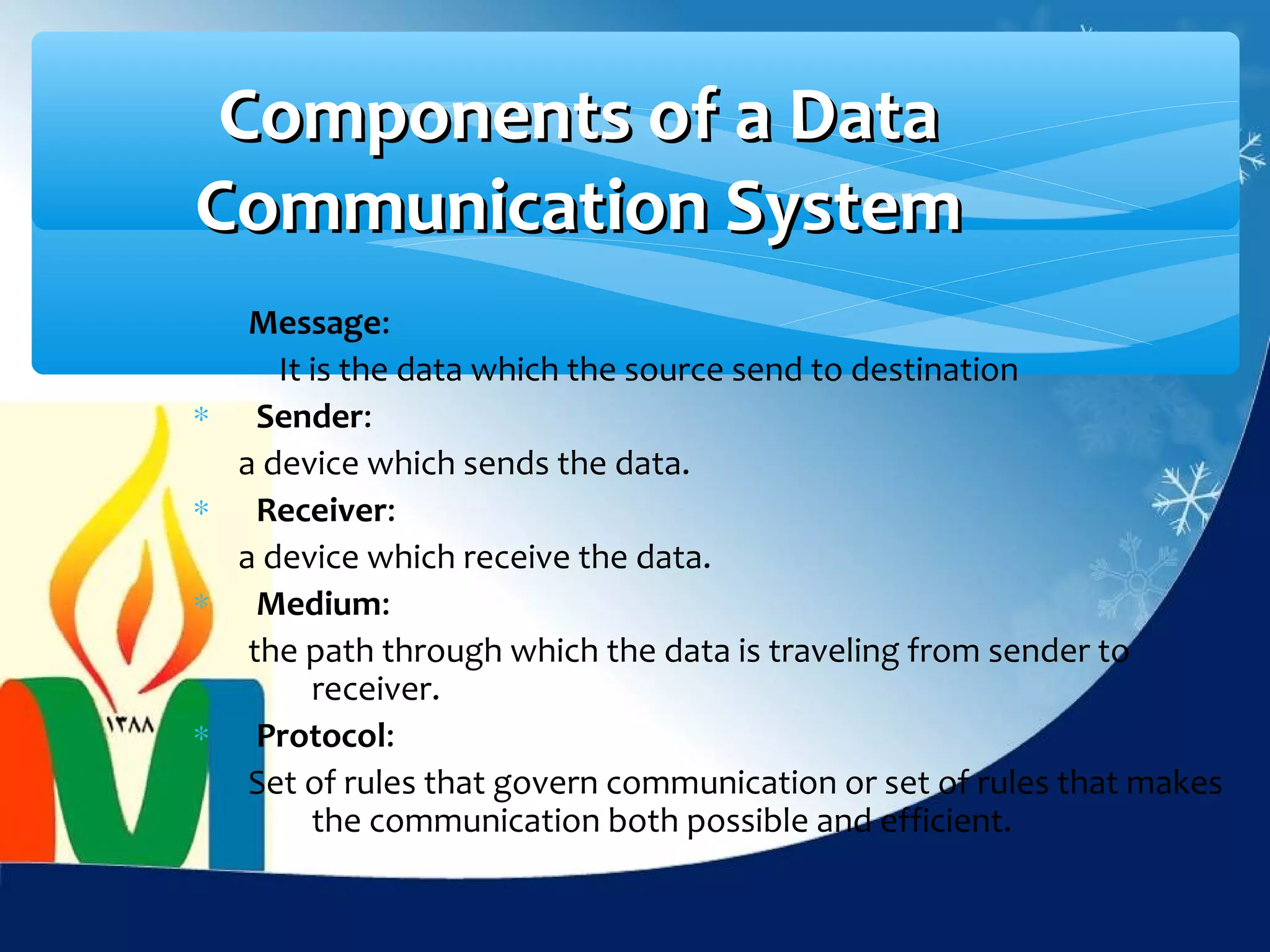 Components of a Data Communication System

Message:
It is the data which the source send to destination

* Sender:
a device which sends the data.

* Receiver:
a device which receive the data.

* Medium:
the path through which the data is traveling from sender to receiver.

* Protocol:
Set of rules that govern communication or set of rules that makes the communication both possible and efficient.

١٣٨٨